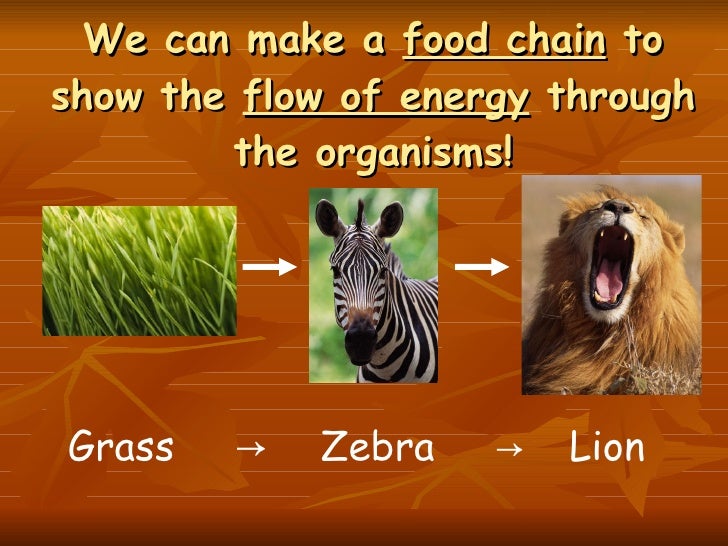 We can make a food chain to show the flow of energy through the organisms!

Grass → Zebra → Lion